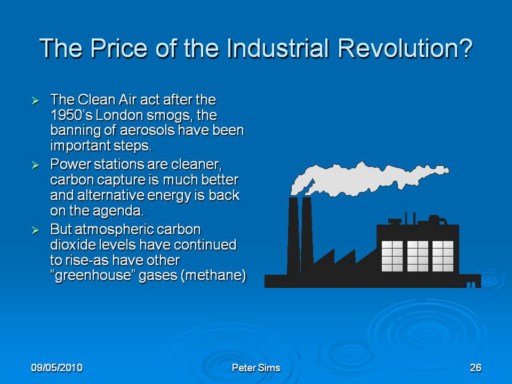 The Price of the Industrial Revolution?

➢ The Clean Air act after the 1950's London smogs, the banning of aerosols have been important steps.
➢ Power stations are cleaner, carbon capture is much better and alternative energy is back on the agenda.
➢ But atmospheric carbon dioxide levels have continued to rise-as have other "greenhouse" gases (methane)

09/05/2010 Peter Sims 26